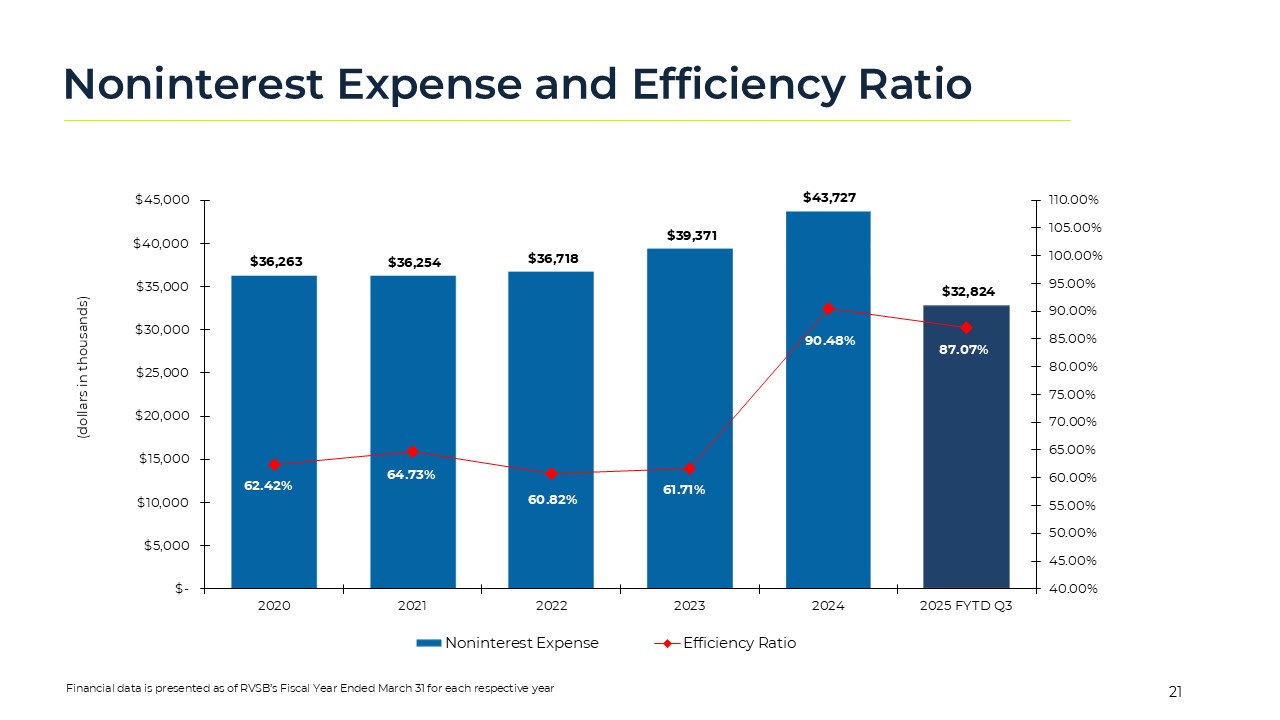 Noninterest Expense and Efficiency Ratio

(dollars in thousands)

$45,000
$40,000
$35,000
$30,000
$25,000
$20,000
$15,000
$10,000
$5,000
$-

110.00%
105.00%
100.00%
95.00%
90.00%
85.00%
80.00%
75.00%
70.00%
65.00%
60.00%
55.00%
50.00%
45.00%
40.00%

$36,263
$36,254
$36,718
$39,371
$43,727
$32,824

62.42%
64.73%
60.82%
61.71%
90.48%
87.07%

2020
2021
2022
2023
2024
2025 FYTD Q3

Noninterest Expense
Efficiency Ratio

Financial data is presented as of RVSB's Fiscal Year Ended March 31 for each respective year

21